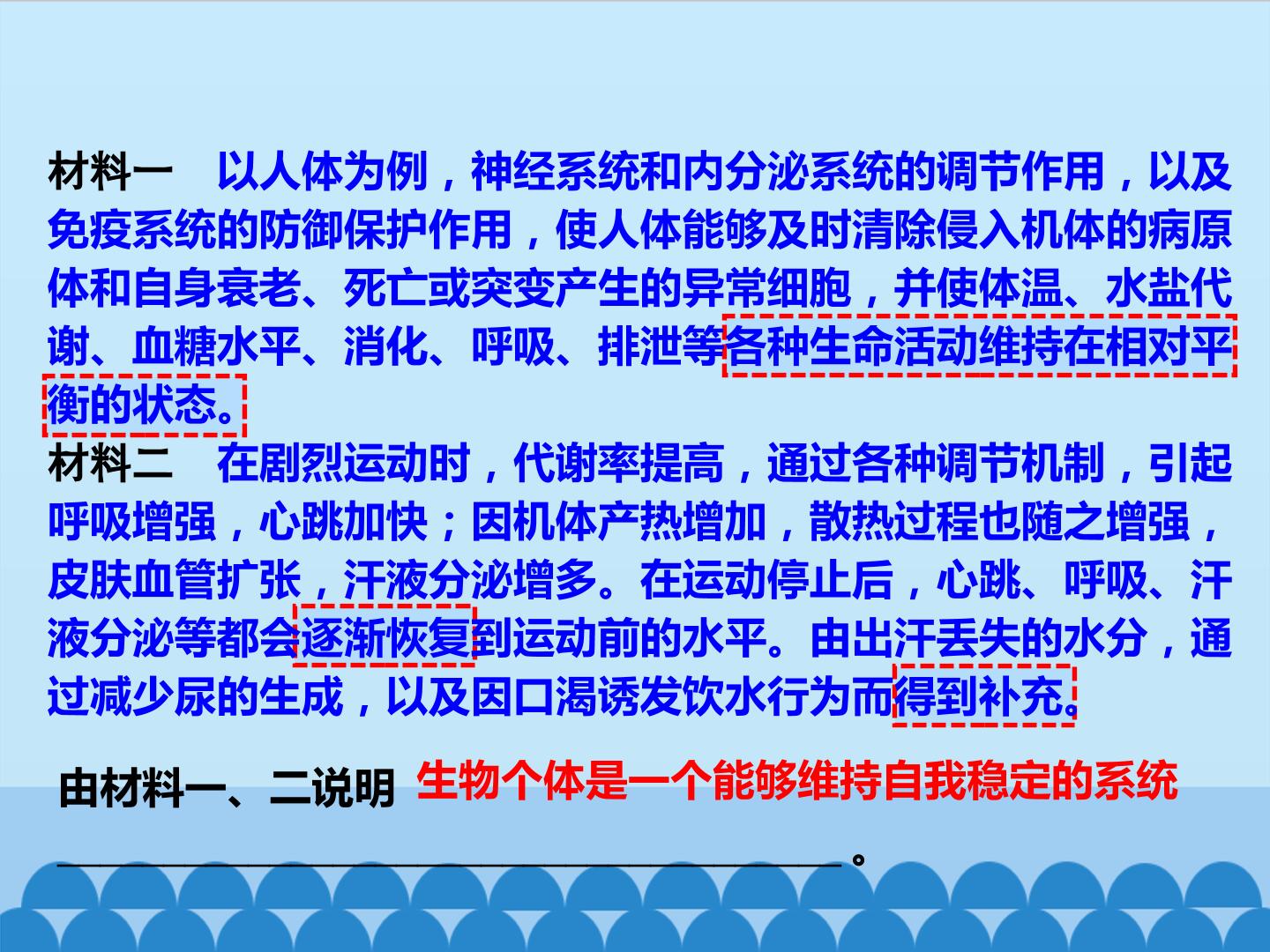 材料一 以人体为例，神经系统和内分泌系统的调节作用，以及免疫系统的防御保护作用，使人体能够及时清除侵入机体的病原体和自身衰老、死亡或突变产生的异常细胞，并使体温、水盐代谢、血糖水平、消化、呼吸、排泄等各种生命活动维持在相对平衡的状态。

材料二 在剧烈运动时，代谢率提高，通过各种调节机制，引起呼吸增强，心跳加快；因机体产热增加，散热过程也随之增强，皮肤血管扩张，汗液分泌增多。在运动停止后，心跳、呼吸、汗液分泌等都会逐渐恢复到运动前的水平。由出汗丢失的水分，通过减少尿的生成，以及因口渴诱发饮水行为而得到补充。

由材料一、二说明 生物个体是一个能够维持自我稳定的系统

____。